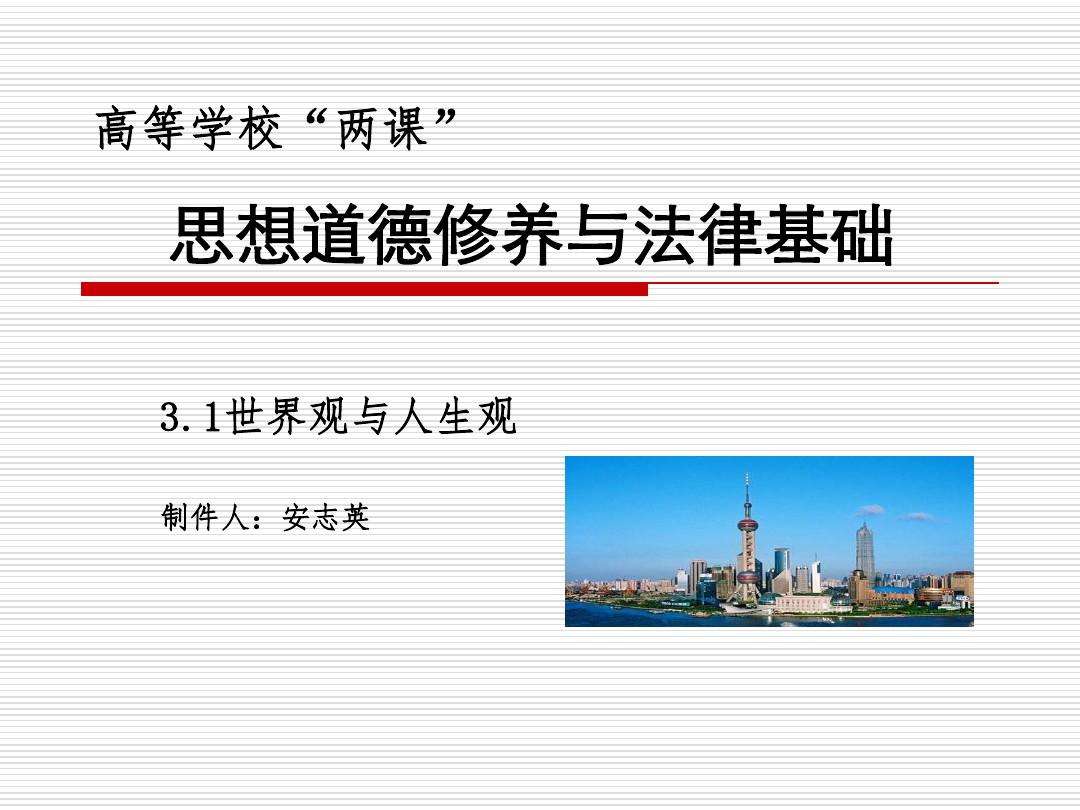 高等学校“两课”

思想道德修养与法律基础

3.1世界观与人生观

制件人：安志英